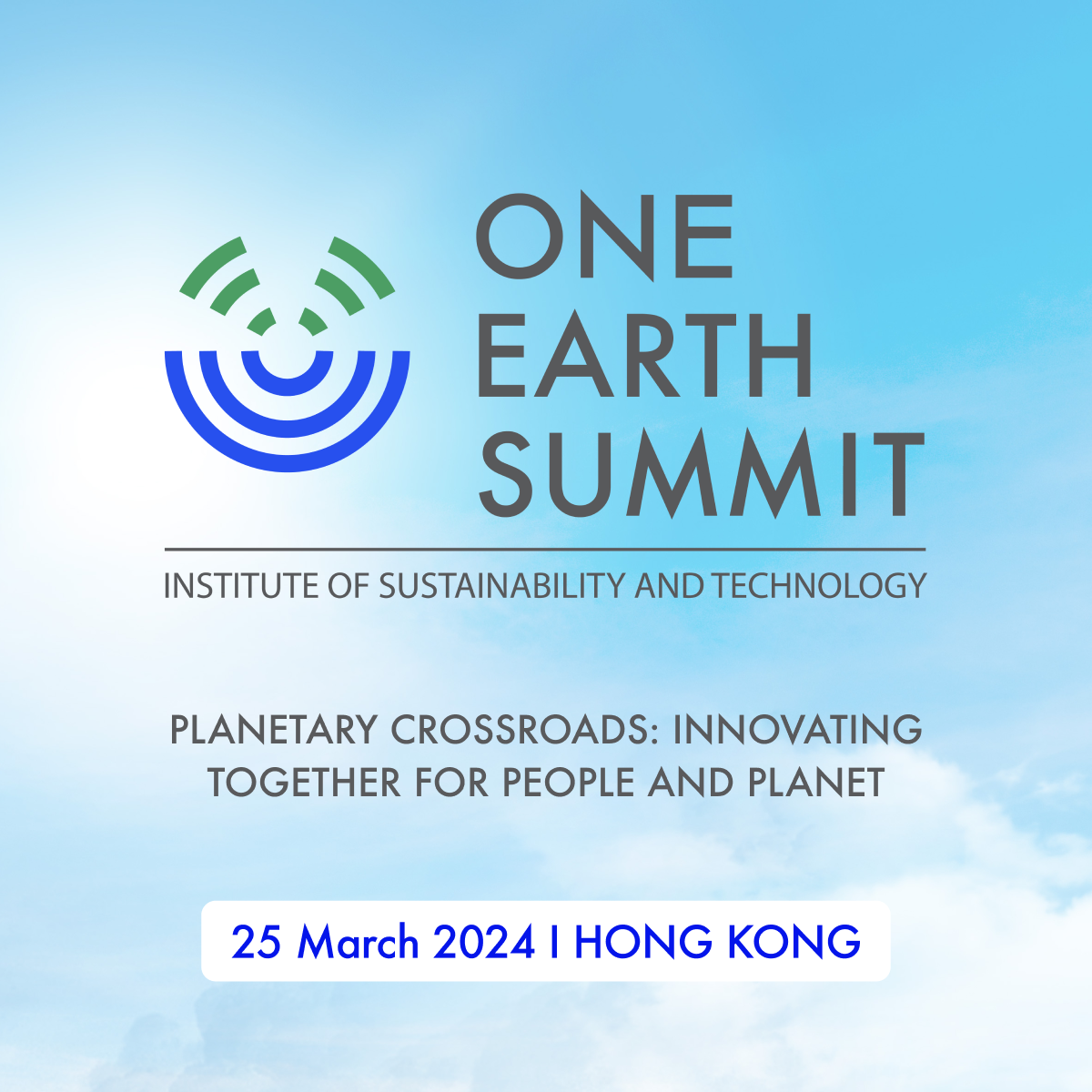 ONE
EARTH
SUMMIT

INSTITUTE OF SUSTAINABILITY AND TECHNOLOGY

PLANETARY CROSSROADS: INNOVATING TOGETHER FOR PEOPLE AND PLANET

25 March 2024 I HONG KONG